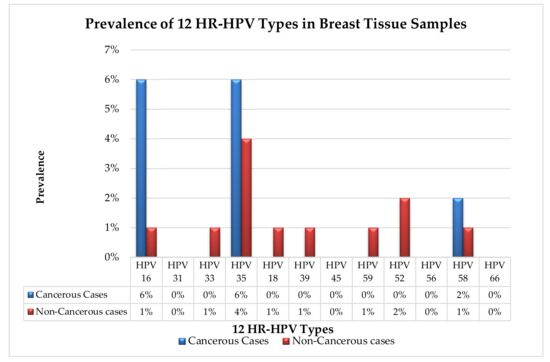 Prevalence of 12 HR-HPV Types in Breast Tissue Samples

Prevalence

7%
6%
5%
4%
3%
2%
1%
0%

| | HPV 16 | HPV 31 | HPV 33 | HPV 35 | HPV 18 | HPV 39 | HPV 45 | HPV 59 | HPV 52 | HPV 56 | HPV 58 | HPV 66 |
|---|---|---|---|---|---|---|---|---|---|---|---|---|
| Cancerous Cases | 6% | 0% | 0% | 6% | 0% | 0% | 0% | 0% | 0% | 0% | 2% | 0% |
| Non-Cancerous cases | 1% | 0% | 1% | 4% | 1% | 1% | 0% | 1% | 2% | 0% | 1% | 0% |

12 HR-HPV Types

Cancerous Cases Non-Cancerous cases